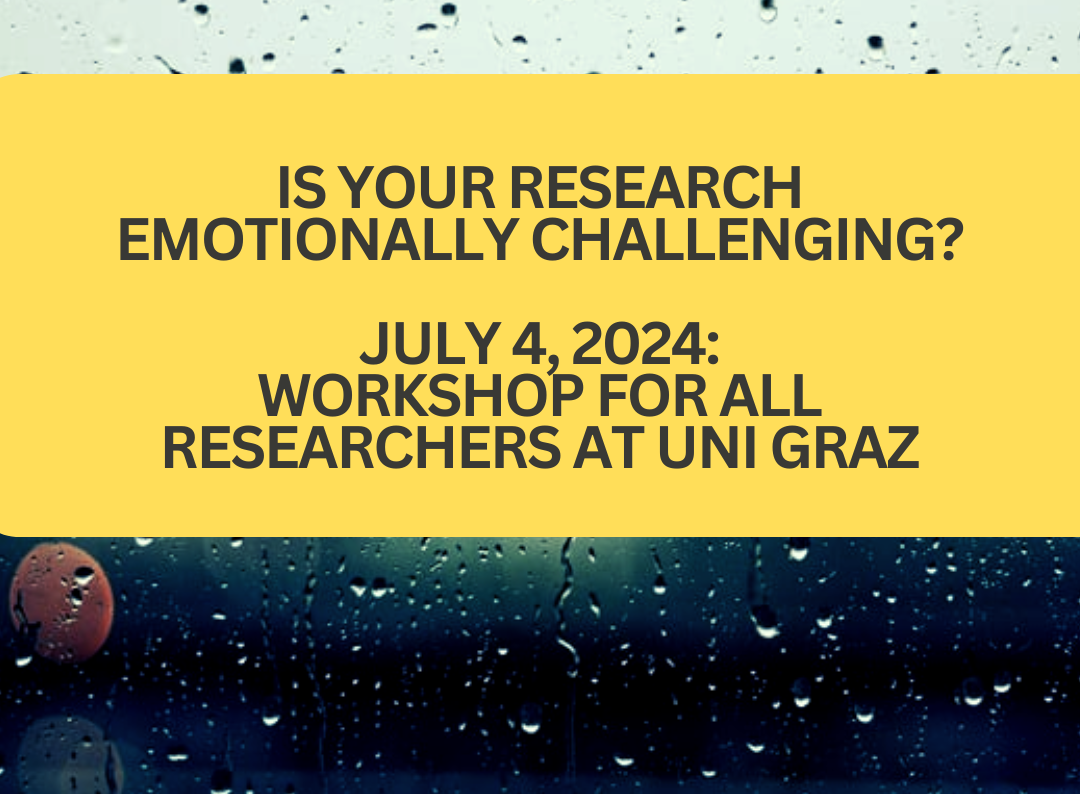 IS YOUR RESEARCH EMOTIONALLY CHALLENGING?

JULY 4, 2024: WORKSHOP FOR ALL RESEARCHERS AT UNI GRAZ